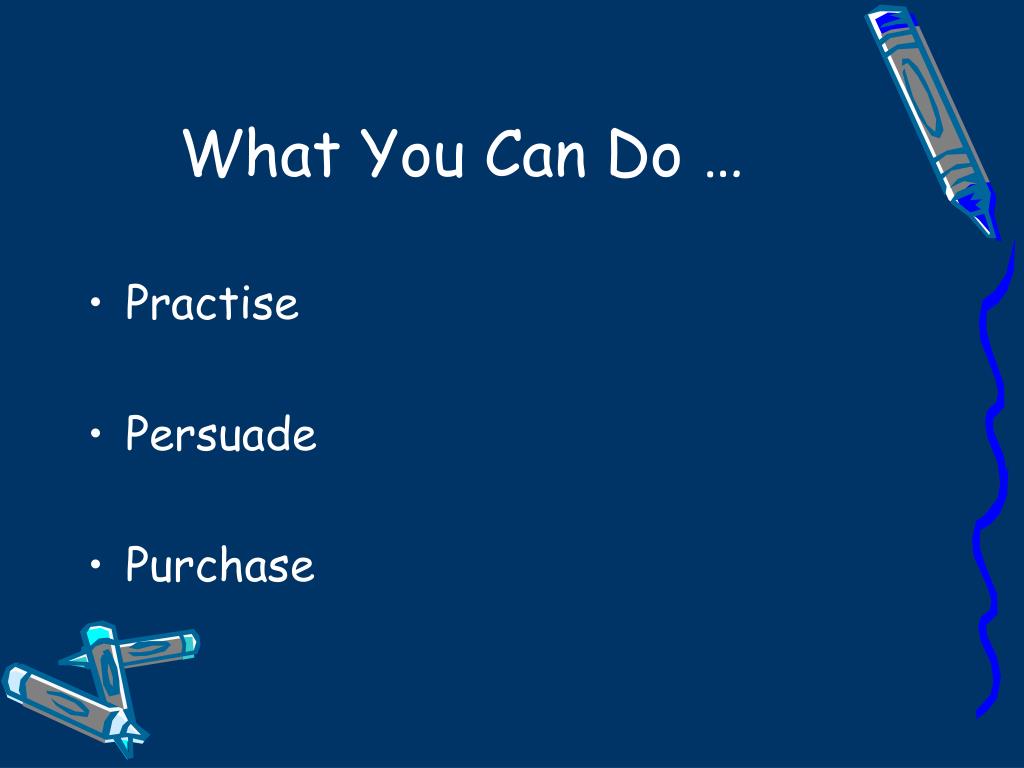 What You Can Do …

• Practise

• Persuade

• Purchase